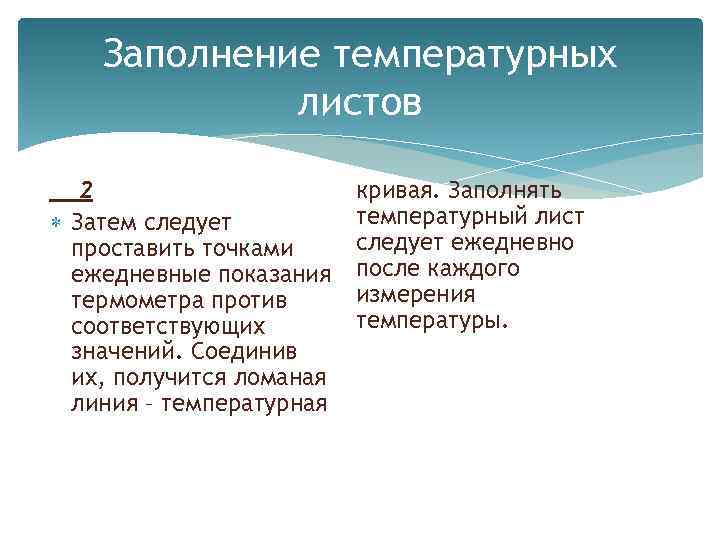 Заполнение температурных листов

2

Затем следует проставить точками ежедневные показания термометра против соответствующих значений. Соединив их, получится ломаная линия – температурная кривая. Заполнять температурный лист следует ежедневно после каждого измерения температуры.